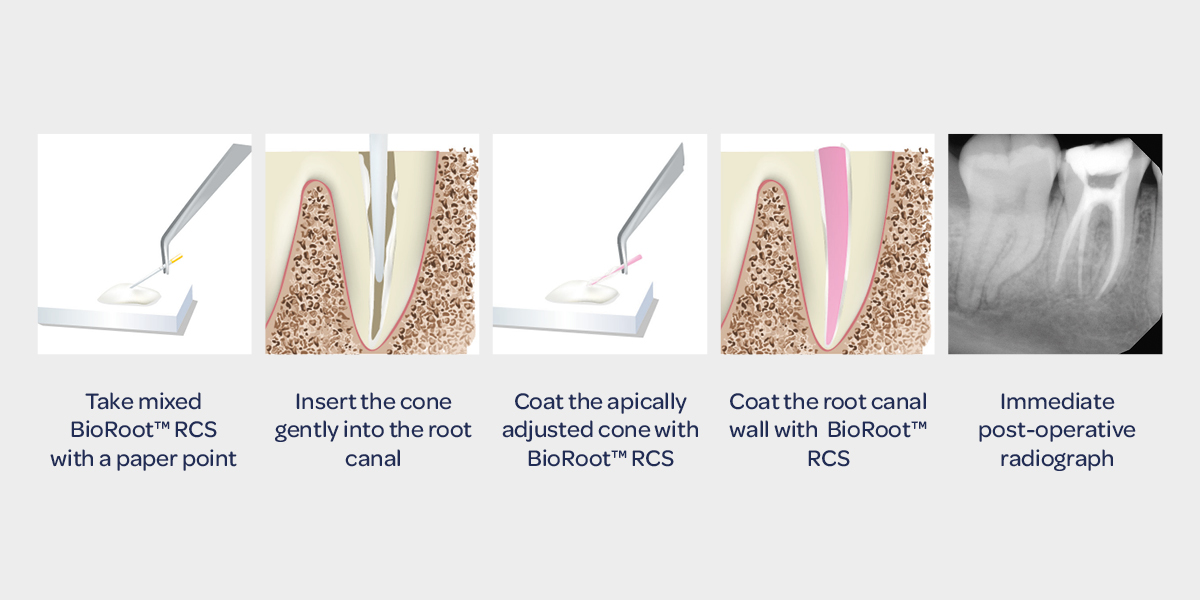 Take mixed BioRoot™ RCS with a paper point

Insert the cone gently into the root canal

Coat the apically adjusted cone with BioRoot™ RCS

Coat the root canal wall with BioRoot™ RCS

Immediate post-operative radiograph